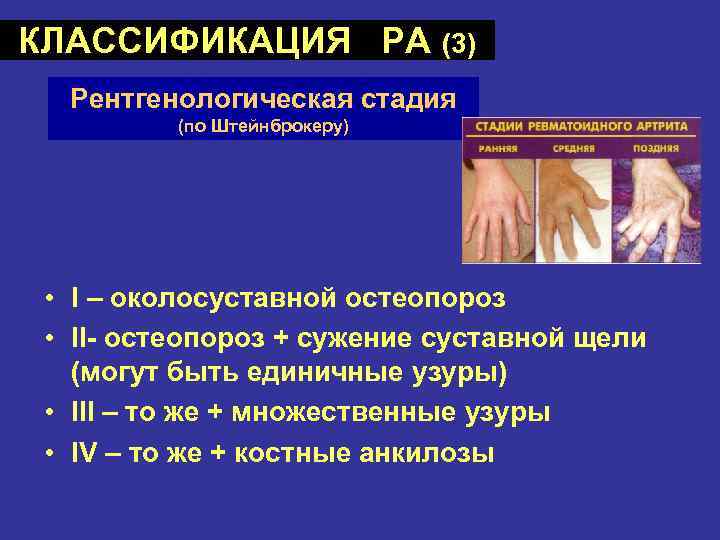 КЛАССИФИКАЦИЯ РА (3)

Рентгенологическая стадия
(по Штейнброкеру)

СТАДИИ РЕВМАТОИДНОГО АРТРИТА
РАННЯЯ СРЕДНЯЯ ПОЗДНЯЯ

• I – околосуставной остеопороз
• II- остеопороз + сужение суставной щели (могут быть единичные узуры)
• III – то же + множественные узуры
• IV – то же + костные анкилозы